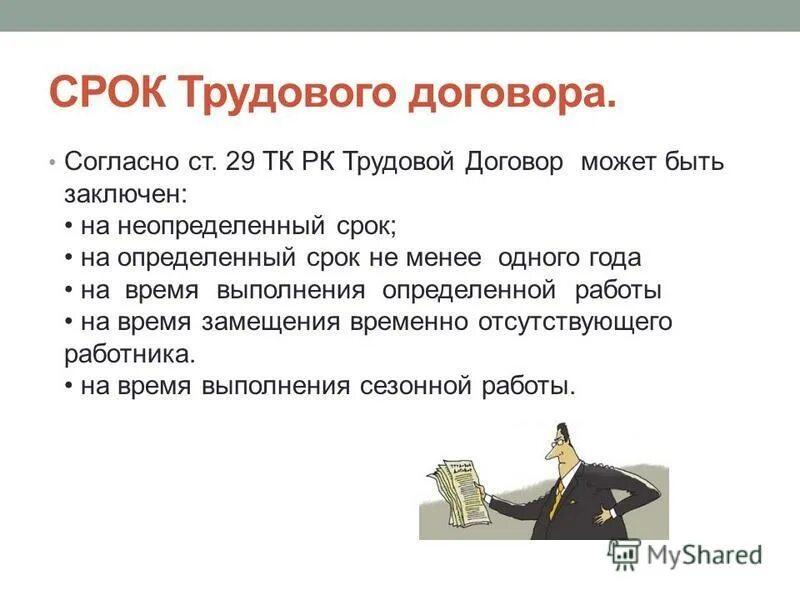 СРОК Трудового договора.

• Согласно ст. 29 ТК РК Трудовой Договор может быть заключен:
• на неопределенный срок;
• на определенный срок не менее одного года
• на время выполнения определенной работы
• на время замещения временно отсутствующего работника.
• на время выполнения сезонной работы.

MyShared